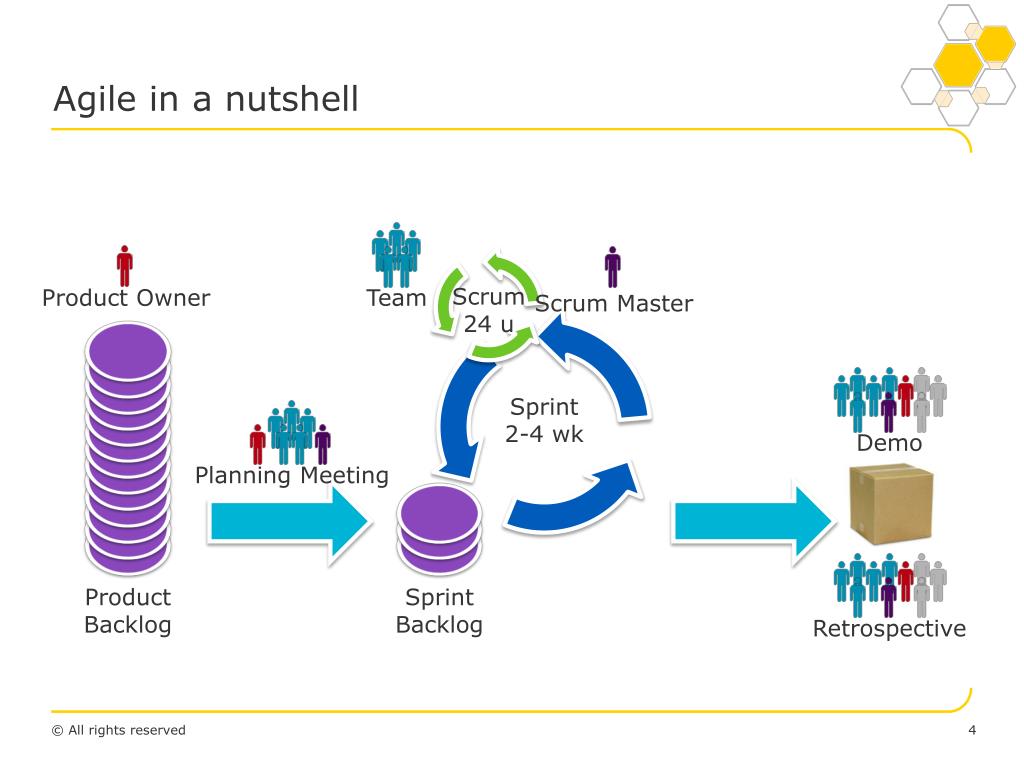 Agile in a nutshell

Product Owner

Team

Scrum
24 u

Scrum Master

Sprint
2-4 wk

Planning Meeting

Demo

Product
Backlog

Sprint
Backlog

Retrospective

© All rights reserved

4